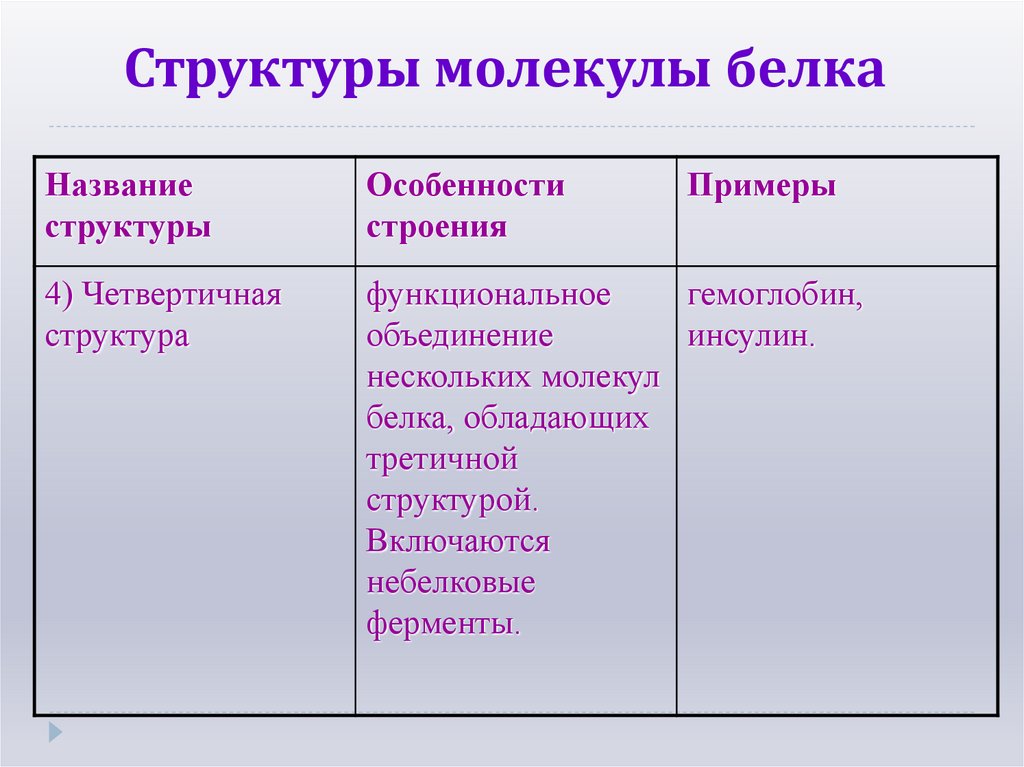 Структуры молекулы белка

| Название структуры | Особенности строения | Примеры |
|---|---|---|
| 4) Четвертичная структура | функциональное объединение нескольких молекул белка, обладающих третичной структурой. Включаются небелковые ферменты. | гемоглобин, инсулин. |